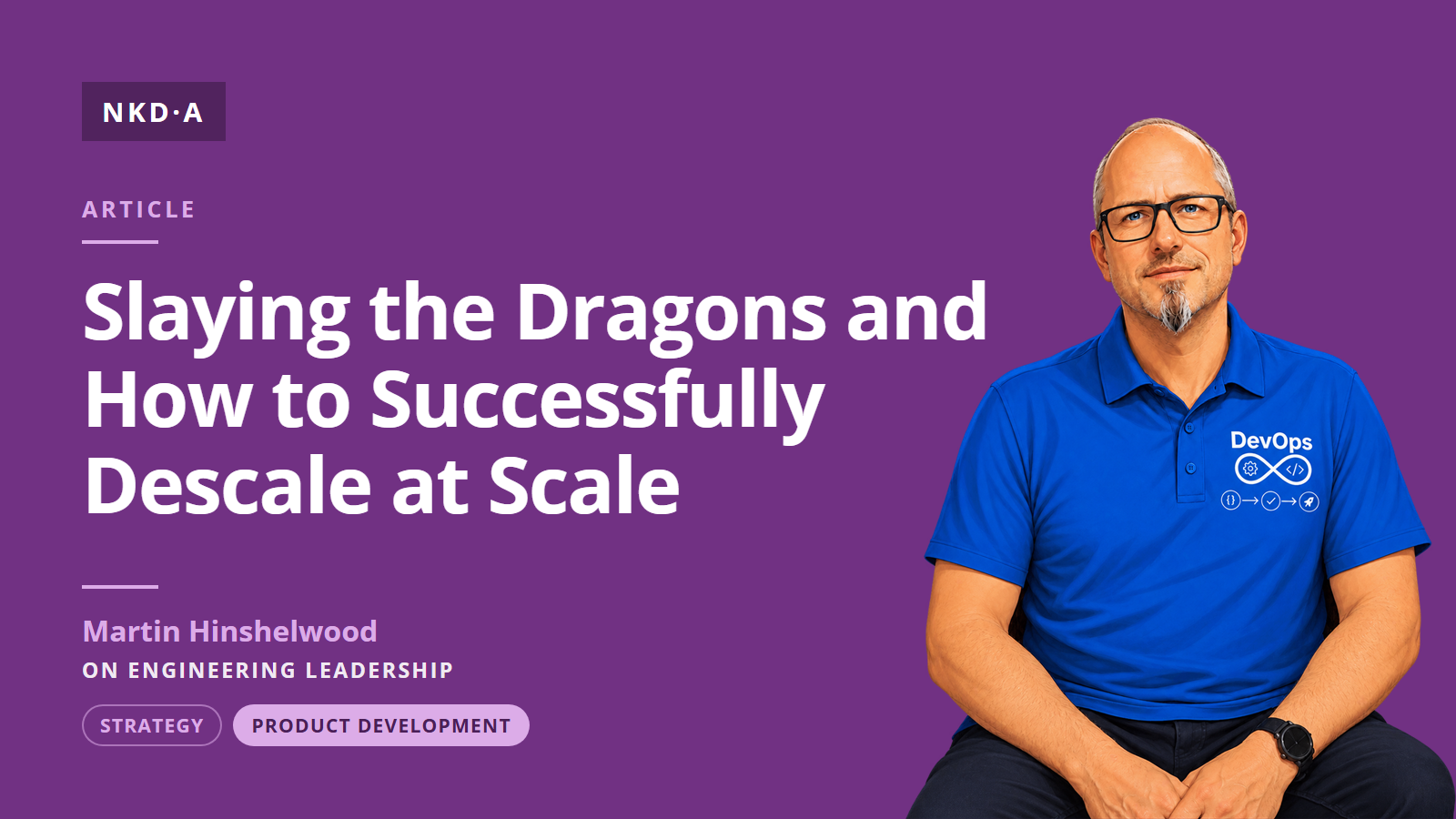 NKD·A

ARTICLE

Slaying the Dragons and How to Successfully Descale at Scale

Martin Hinshelwood

ON ENGINEERING LEADERSHIP

STRATEGY

PRODUCT DEVELOPMENT

DevOps